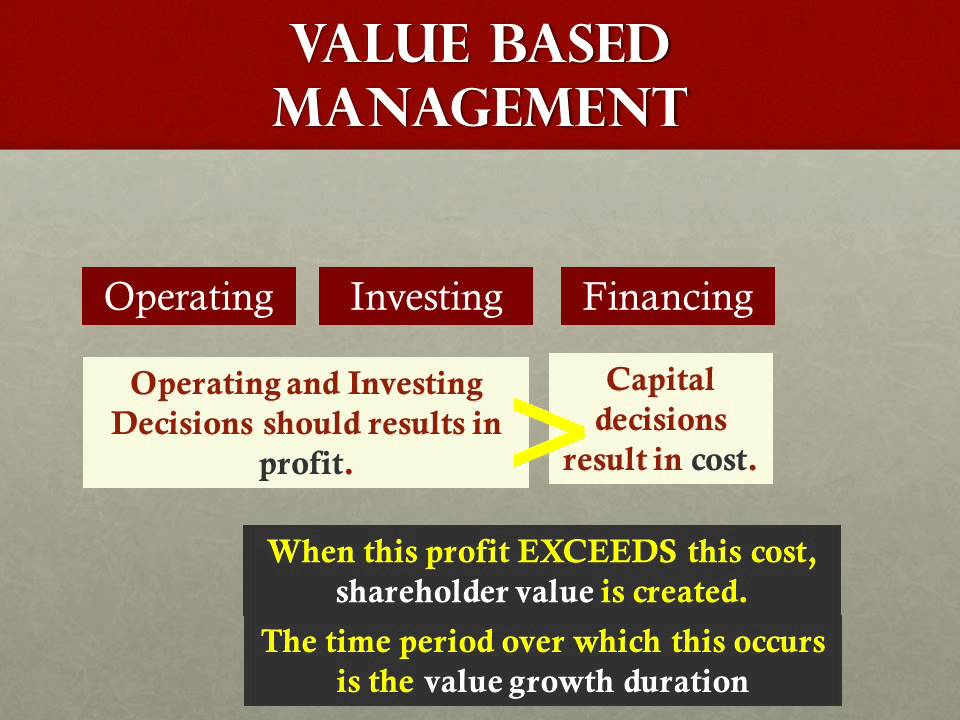 VALUE BASED MANAGEMENT

Operating

Investing

Financing

Operating and Investing Decisions should results in profit.

>

Capital decisions result in cost.

When this profit EXCEEDS this cost, shareholder value is created.

The time period over which this occurs is the value growth duration